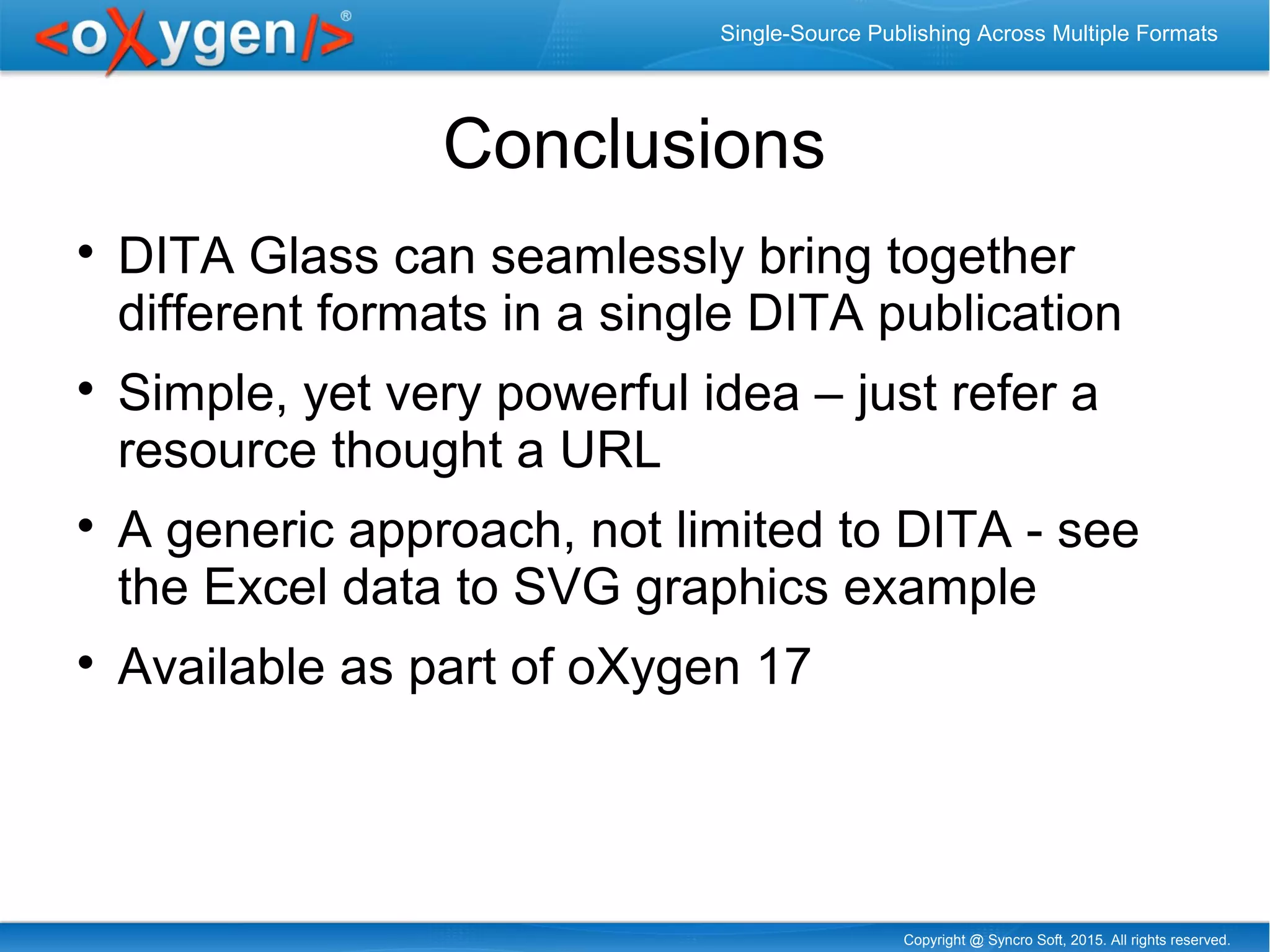 <oXygen/>®

Single-Source Publishing Across Multiple Formats

Conclusions

• DITA Glass can seamlessly bring together different formats in a single DITA publication

• Simple, yet very powerful idea – just refer a resource thought a URL

• A generic approach, not limited to DITA - see the Excel data to SVG graphics example

• Available as part of oXygen 17

Copyright @ Syncro Soft, 2015. All rights reserved.